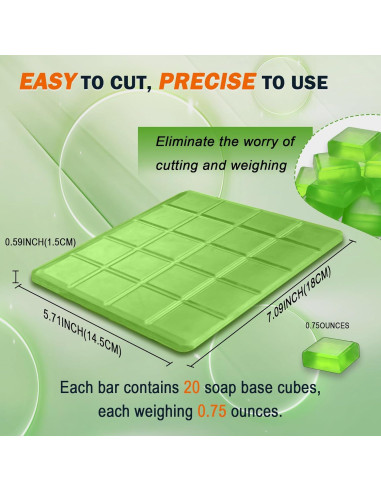 EASY TO CUT, PRECISE TO USE

Eliminate the worry of cutting and weighing

0.59INCH(1.5CM)

5.71INCH(14.5CM)

7.09INCH(18CM)

0.75OUNCES

Each bar contains 20 soap base cubes, each weighing 0.75 ounces.